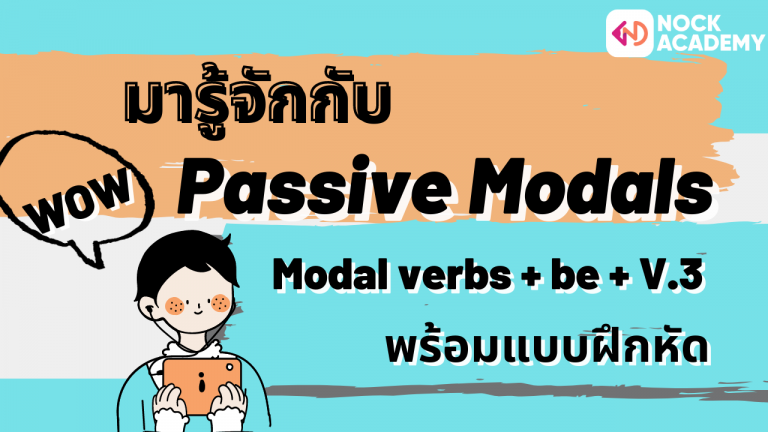 NOCK ACADEMY

มารู้จักกับ

WOW

Passive Modals

Modal verbs + be + V.3

พร้อมแบบฝึกหัด